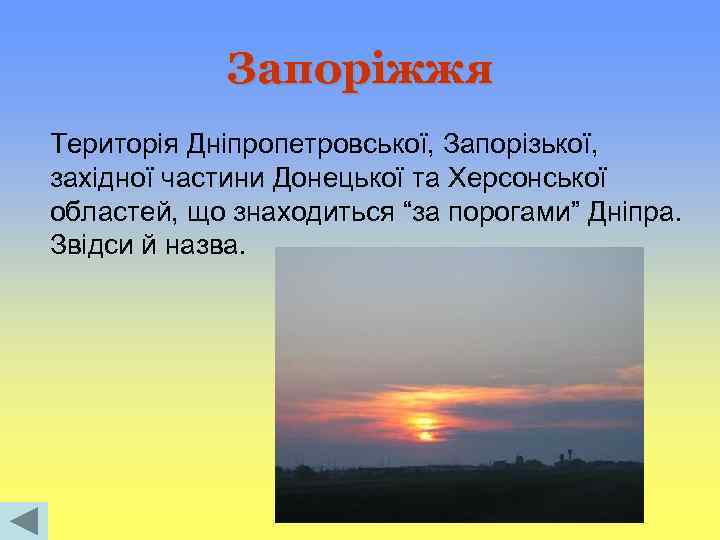 Запоріжжя

Територія Дніпропетровської, Запорізької, західної частини Донецької та Херсонської областей, що знаходиться “за порогами” Дніпра. Звідси й назва.